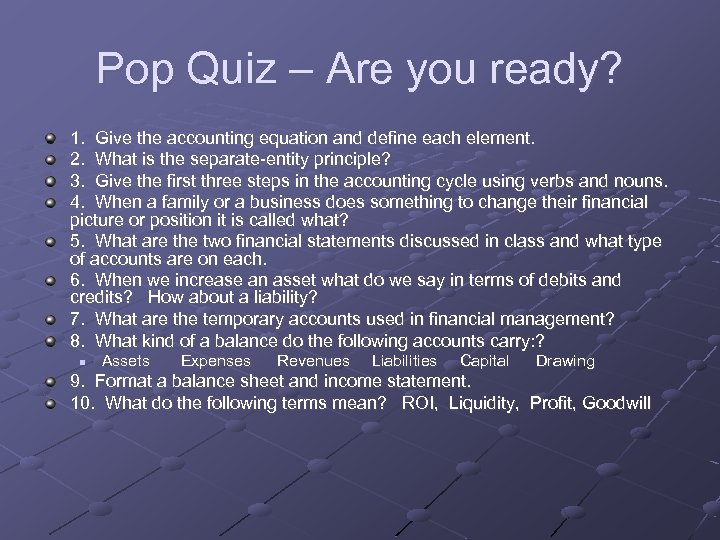 Pop Quiz – Are you ready?

1. Give the accounting equation and define each element.
2. What is the separate-entity principle?
3. Give the first three steps in the accounting cycle using verbs and nouns.
4. When a family or a business does something to change their financial picture or position it is called what?
5. What are the two financial statements discussed in class and what type of accounts are on each.
6. When we increase an asset what do we say in terms of debits and credits? How about a liability?
7. What are the temporary accounts used in financial management?
8. What kind of a balance do the following accounts carry:?
Assets Expenses Revenues Liabilities Capital Drawing
9. Format a balance sheet and income statement.
10. What do the following terms mean? ROI, Liquidity, Profit, Goodwill